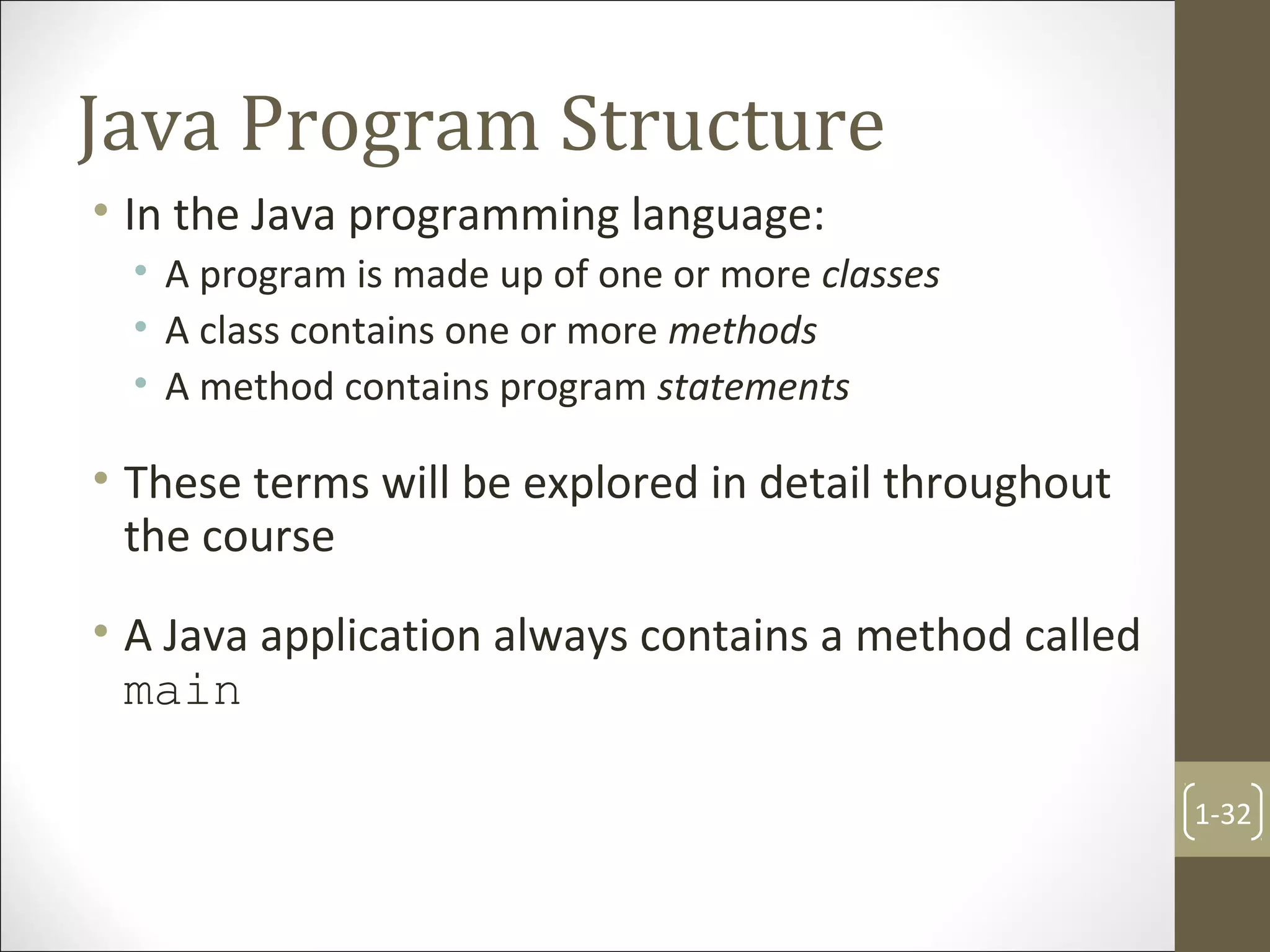 Java Program Structure

• In the Java programming language:
  • A program is made up of one or more classes
  • A class contains one or more methods
  • A method contains program statements

• These terms will be explored in detail throughout the course

• A Java application always contains a method called main

1-32